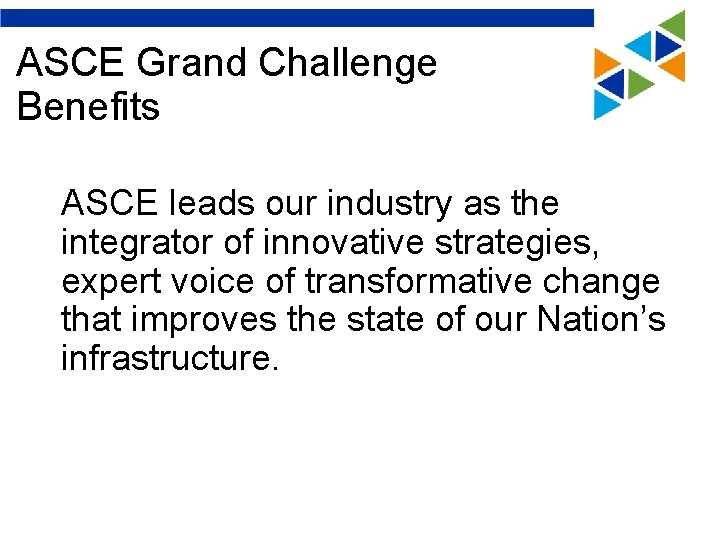 ASCE Grand Challenge Benefits

ASCE leads our industry as the integrator of innovative strategies, expert voice of transformative change that improves the state of our Nation’s infrastructure.